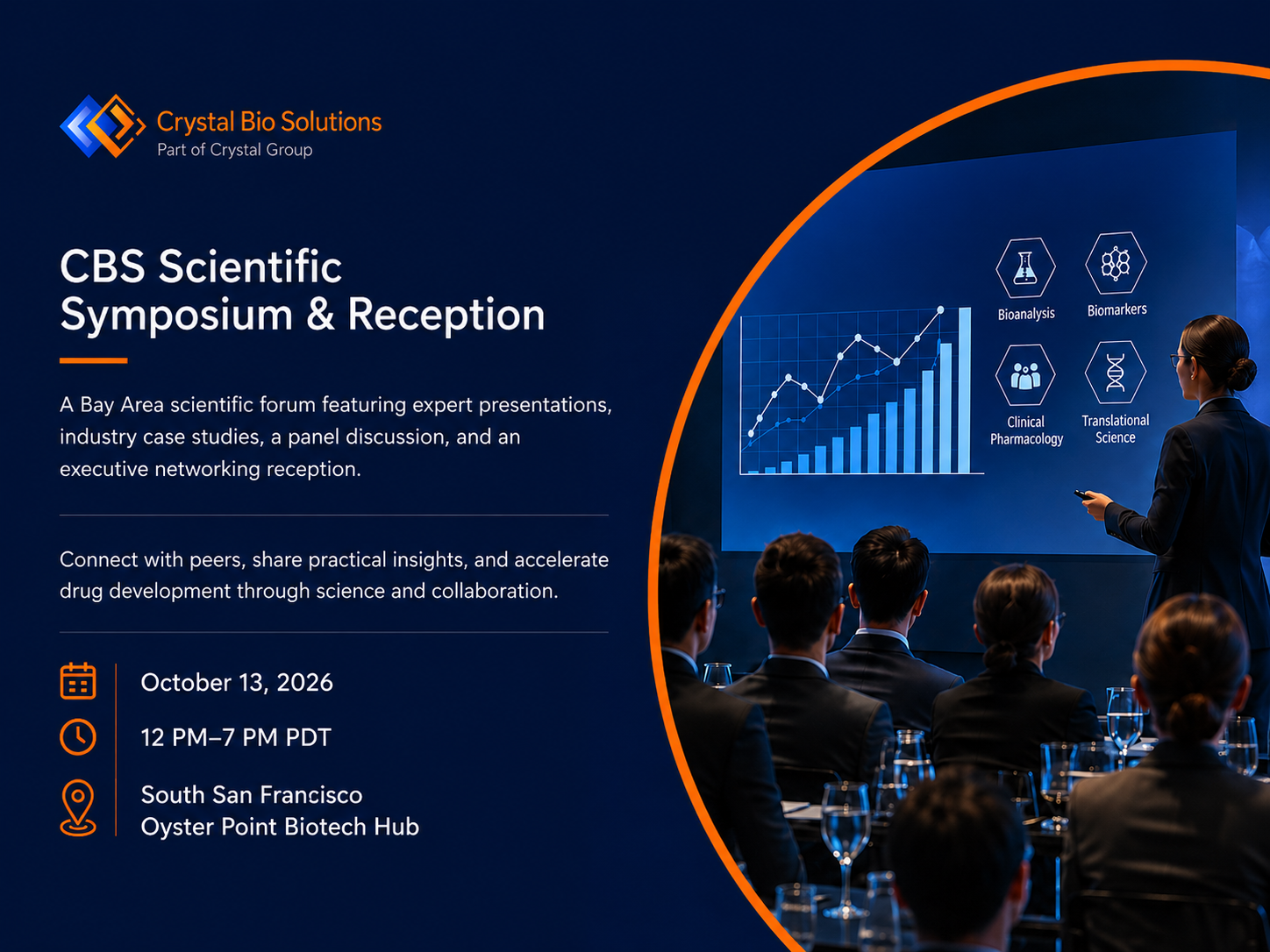 Crystal Bio Solutions
Part of Crystal Group

CBS Scientific Symposium & Reception

A Bay Area scientific forum featuring expert presentations, industry case studies, a panel discussion, and an executive networking reception.

Connect with peers, share practical insights, and accelerate drug development through science and collaboration.

October 13, 2026

12 PM–7 PM PDT

South San Francisco
Oyster Point Biotech Hub

Bioanalysis
Biomarkers
Clinical Pharmacology
Translational Science